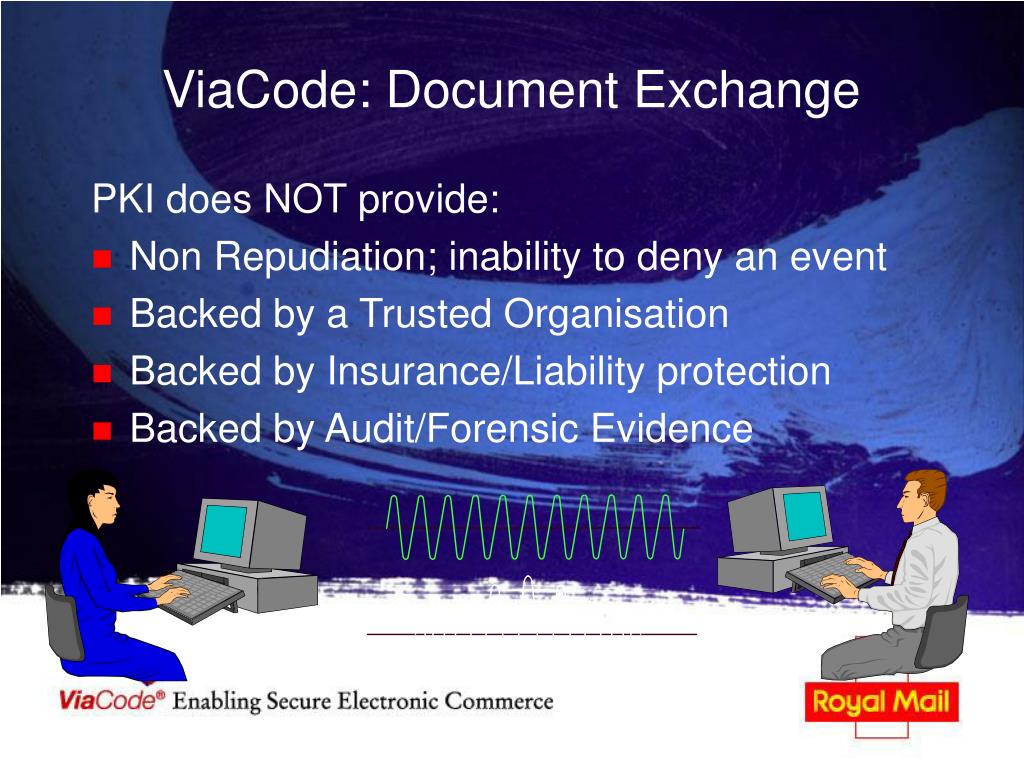 ViaCode: Document Exchange

PKI does NOT provide:

- Non Repudiation; inability to deny an event
- Backed by a Trusted Organisation
- Backed by Insurance/Liability protection
- Backed by Audit/Forensic Evidence

ViaCode® Enabling Secure Electronic Commerce

Royal Mail